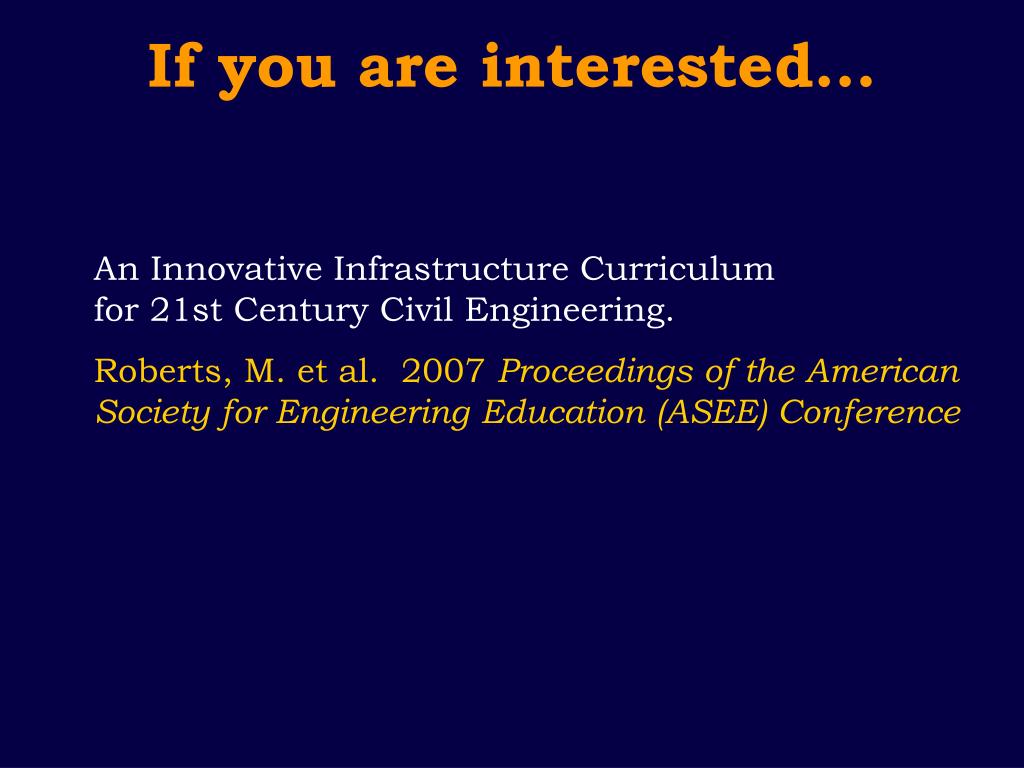 If you are interested…

An Innovative Infrastructure Curriculum for 21st Century Civil Engineering.

Roberts, M. et al. 2007 Proceedings of the American Society for Engineering Education (ASEE) Conference